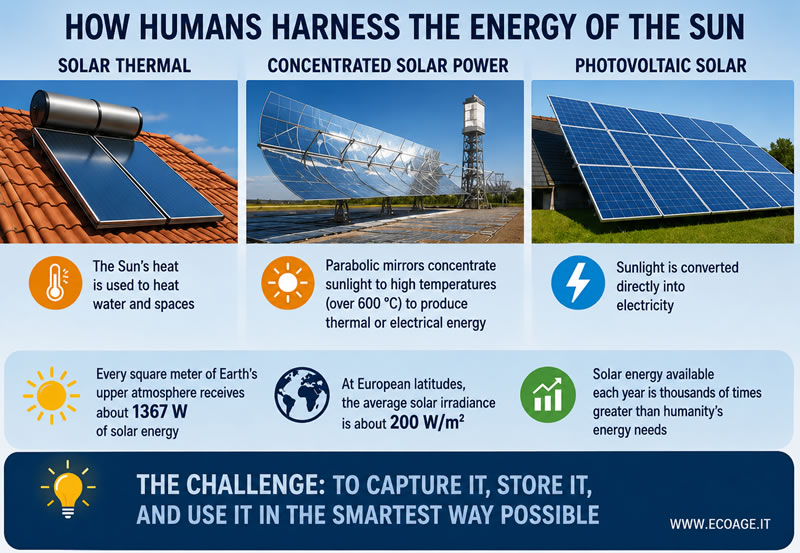 HOW HUMANS HARNESS THE ENERGY OF THE SUN

SOLAR THERMAL

The Sun's heat is used to heat water and spaces

CONCENTRATED SOLAR POWER

Parabolic mirrors concentrate sunlight to high temperatures (over 600 °C) to produce thermal or electrical energy

PHOTOVOLTAIC SOLAR

Sunlight is converted directly into electricity

Every square meter of Earth's upper atmosphere receives about 1367 W of solar energy

At European latitudes, the average solar irradiance is about 200 W/m²

Solar energy available each year is thousands of times greater than humanity's energy needs

THE CHALLENGE: TO CAPTURE IT, STORE IT, AND USE IT IN THE SMARTEST WAY POSSIBLE

WWW.ECOAGE.IT